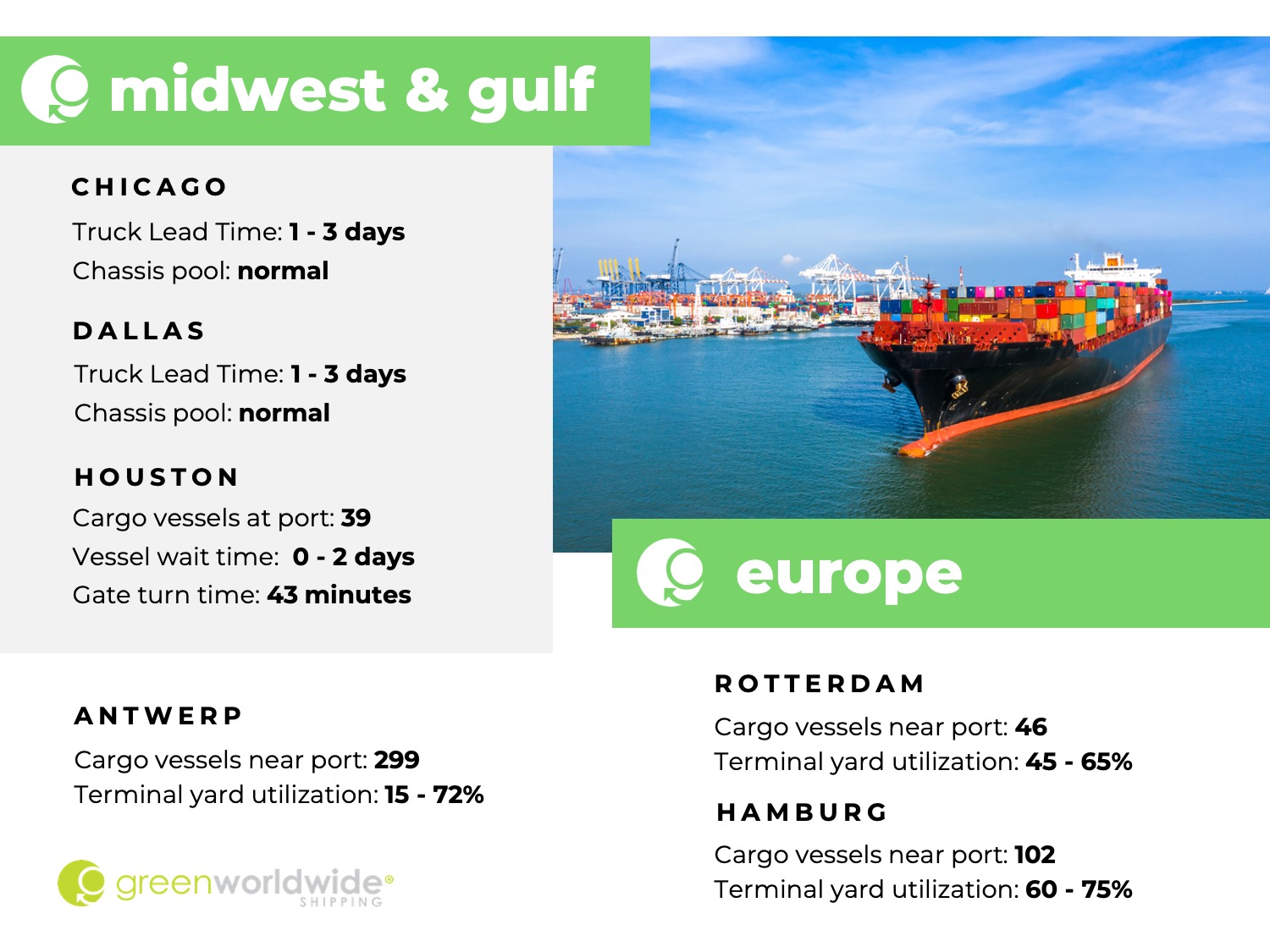 midwest & gulf

CHICAGO

Truck Lead Time: 1 - 3 days
Chassis pool: normal

DALLAS

Truck Lead Time: 1 - 3 days
Chassis pool: normal

HOUSTON

Cargo vessels at port: 39
Vessel wait time: 0 - 2 days
Gate turn time: 43 minutes

europe

ANTWERP

Cargo vessels near port: 299
Terminal yard utilization: 15 - 72%

ROTTERDAM

Cargo vessels near port: 46
Terminal yard utilization: 45 - 65%

HAMBURG

Cargo vessels near port: 102
Terminal yard utilization: 60 - 75%

greenworldwide®
SHIPPING